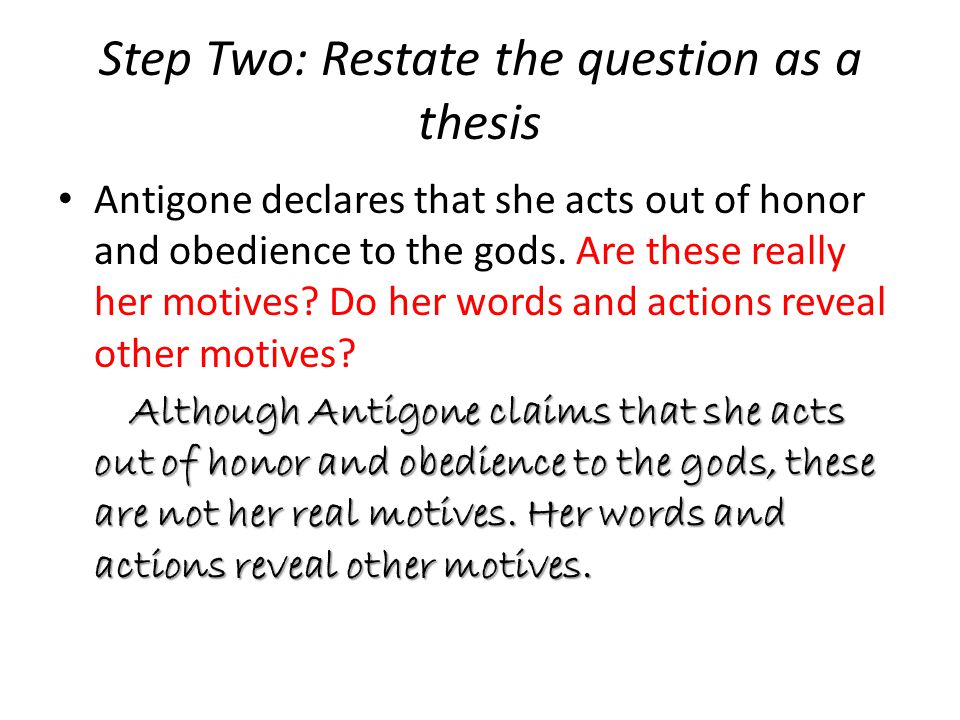 Step Two: Restate the question as a thesis

• Antigone declares that she acts out of honor and obedience to the gods. Are these really her motives? Do her words and actions reveal other motives?

Although Antigone claims that she acts out of honor and obedience to the gods, these are not her real motives. Her words and actions reveal other motives.